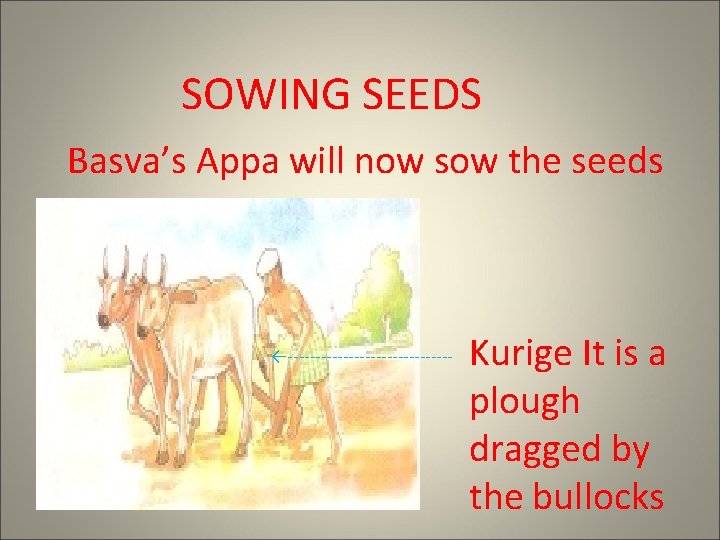 SOWING SEEDS

Basva’s Appa will now sow the seeds

Kurige It is a plough dragged by the bullocks